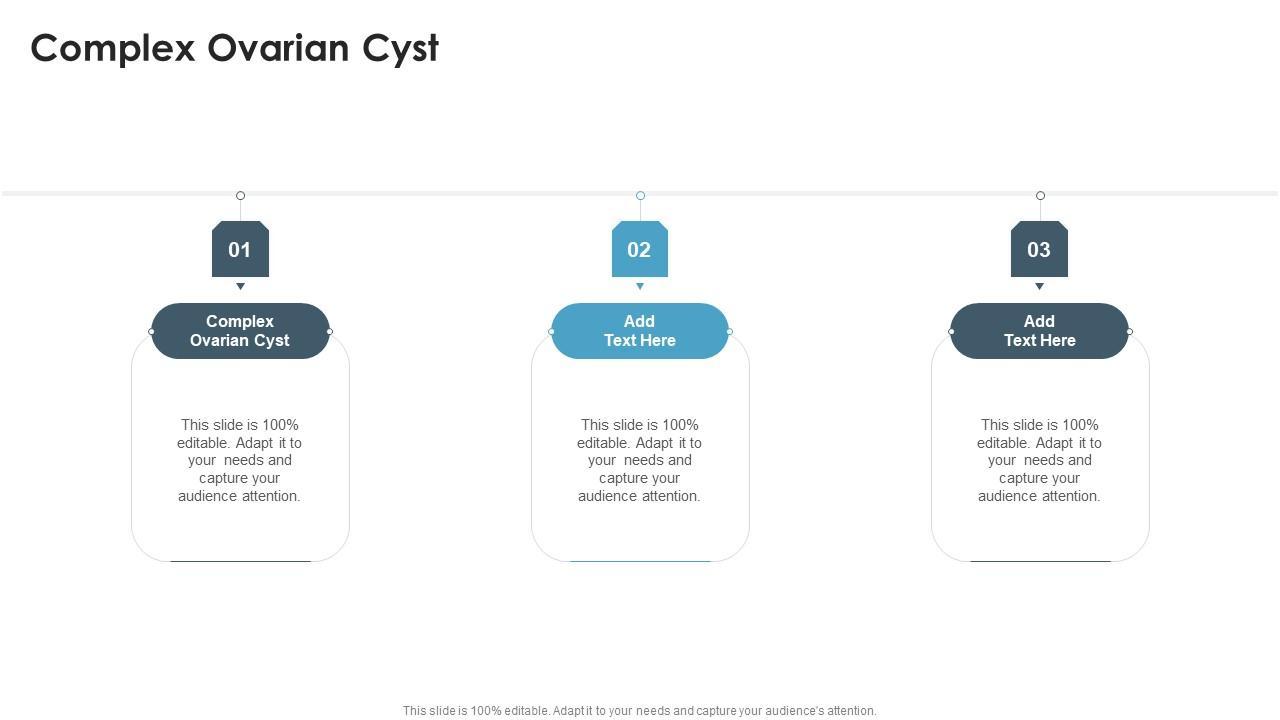 Complex Ovarian Cyst

01

Complex Ovarian Cyst

This slide is 100% editable. Adapt it to your needs and capture your audience attention.

02

Add Text Here

This slide is 100% editable. Adapt it to your needs and capture your audience attention.

03

Add Text Here

This slide is 100% editable. Adapt it to your needs and capture your audience attention.

This slide is 100% editable. Adapt it to your needs and capture your audience's attention.